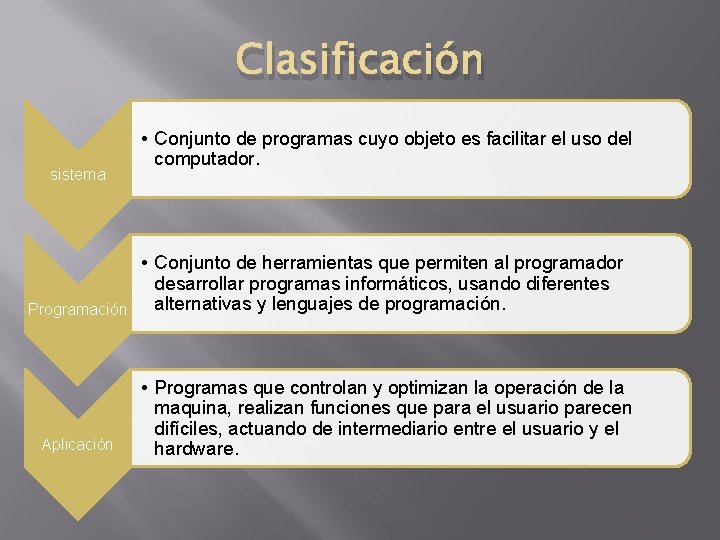 Clasificación

sistema

• Conjunto de programas cuyo objeto es facilitar el uso del computador.

Programación

• Conjunto de herramientas que permiten al programador desarrollar programas informáticos, usando diferentes alternativas y lenguajes de programación.

Aplicación

• Programas que controlan y optimizan la operación de la maquina, realizan funciones que para el usuario parecen difíciles, actuando de intermediario entre el usuario y el hardware.